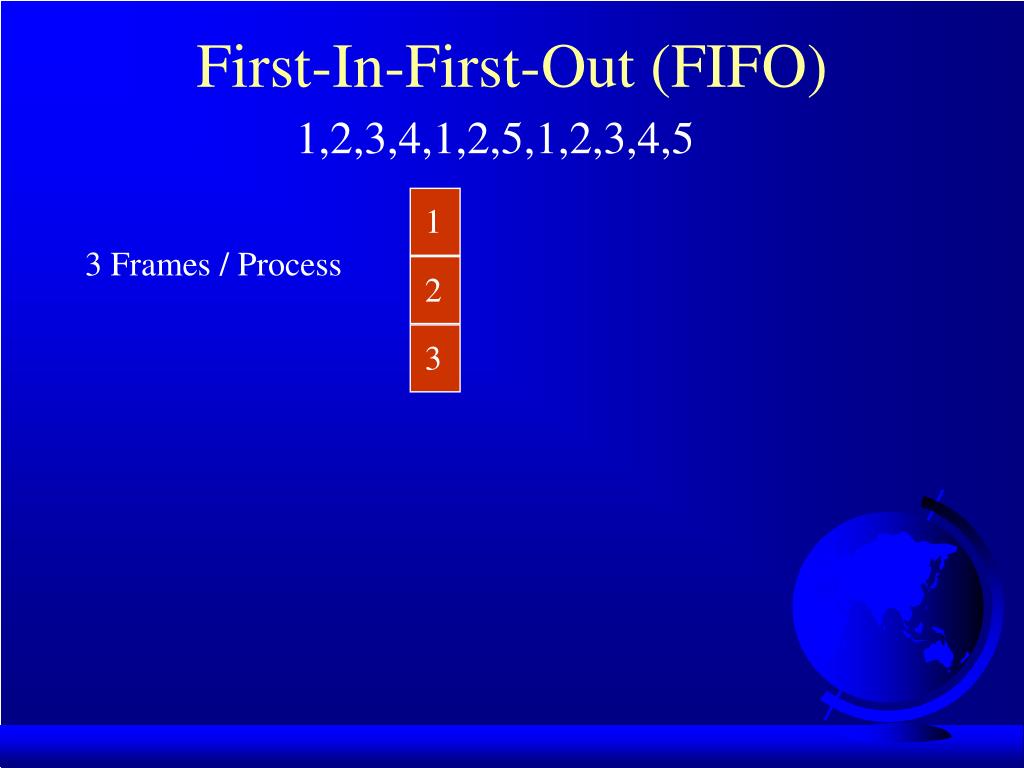 First-In-First-Out (FIFO)

1,2,3,4,1,2,5,1,2,3,4,5

3 Frames / Process

1
2
3